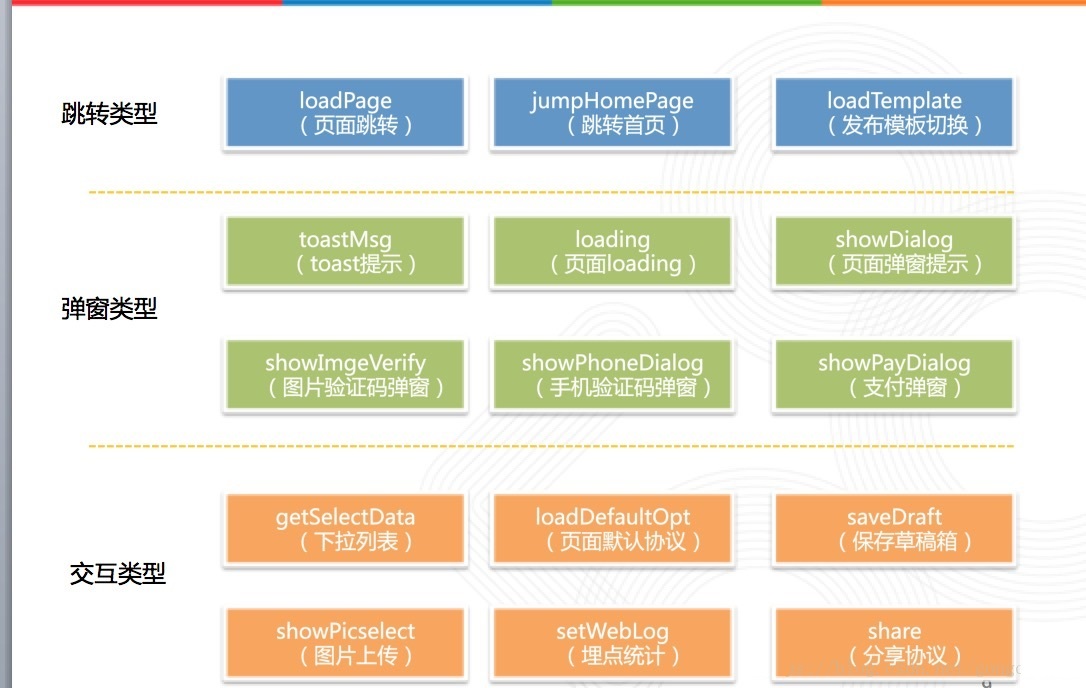 跳转类型

loadPage
（页面跳转）

jumpHomePage
（跳转首页）

loadTemplate
（发布模板切换）

弹窗类型

toastMsg
（toast提示）

loading
（页面loading）

showDialog
（页面弹窗提示）

showImgeVerify
（图片验证码弹窗）

showPhoneDialog
（手机验证码弹窗）

showPayDialog
（支付弹窗）

交互类型

getSelectData
（下拉列表）

loadDefaultOpt
（页面默认协议）

saveDraft
（保存草稿箱）

showPicselect
（图片上传）

setWebLog
（埋点统计）

share
（分享协议）